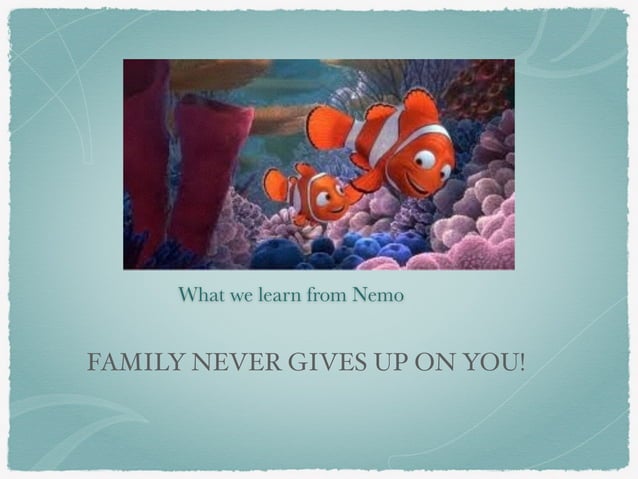 What we learn from Nemo

FAMILY NEVER GIVES UP ON YOU!